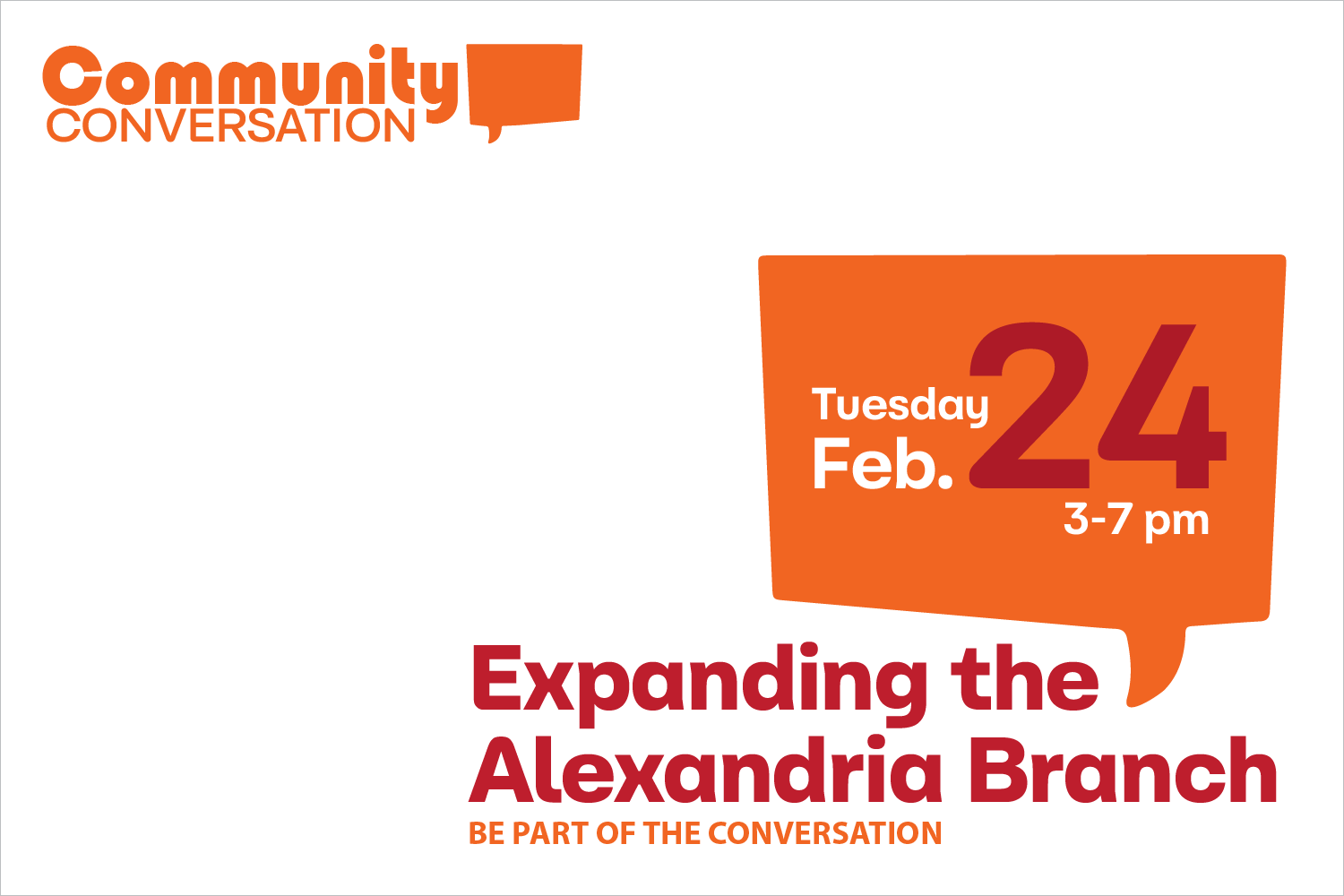 Community CONVERSATION

Tuesday
Feb. 24
3-7 pm

Expanding the Alexandria Branch
BE PART OF THE CONVERSATION